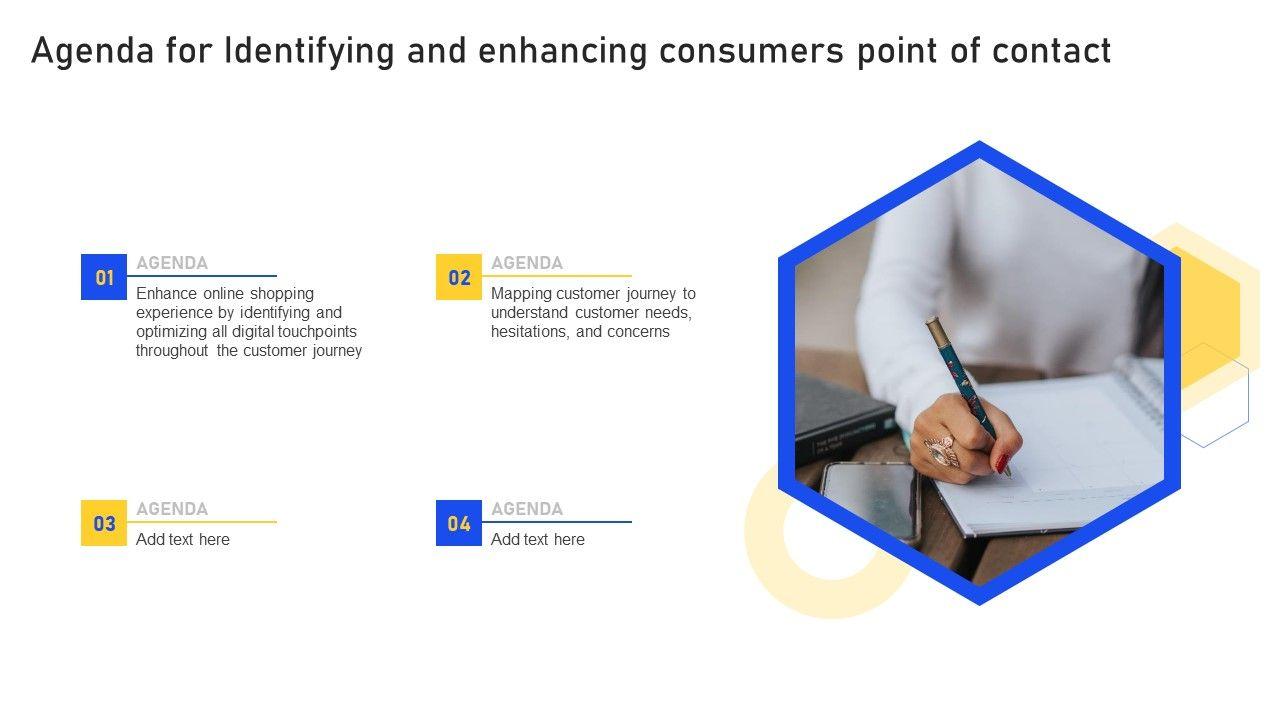 Agenda for Identifying and enhancing consumers point of contact

01
AGENDA
Enhance online shopping experience by identifying and optimizing all digital touchpoints throughout the customer journey

02
AGENDA
Mapping customer journey to understand customer needs, hesitations, and concerns

03
AGENDA
Add text here

04
AGENDA
Add text here